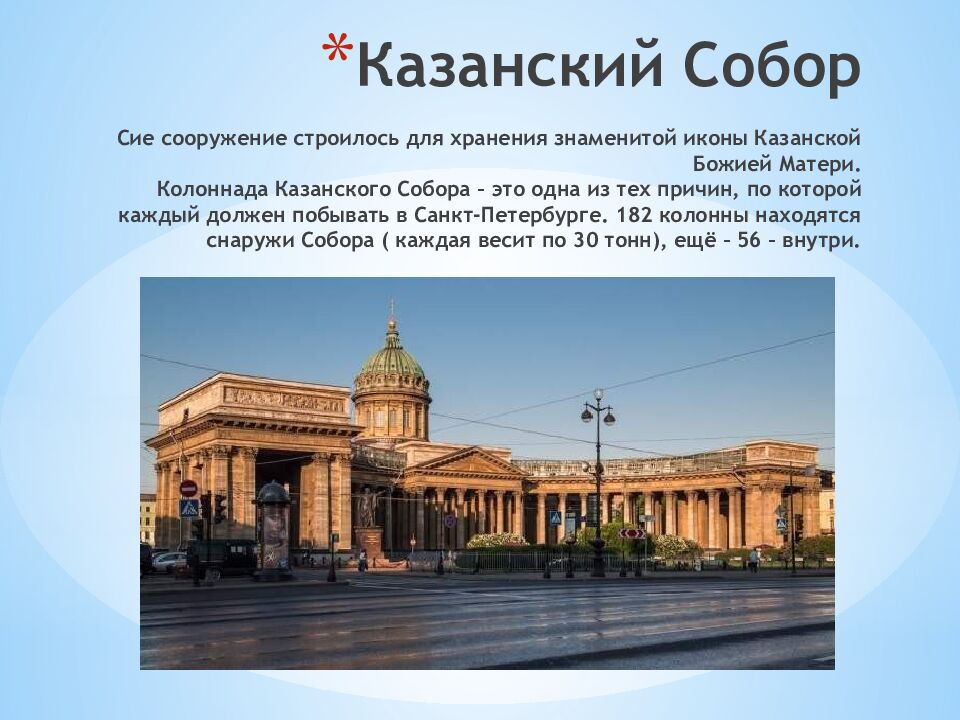 *Казанский Собор

Сие сооружение строилось для хранения знаменитой иконы Казанской Божией Матери.
Колоннада Казанского Собора – это одна из тех причин, по которой каждый должен побывать в Санкт-Петербурге. 182 колонны находятся снаружи Собора ( каждая весит по 30 тонн), ещё – 56 – внутри.